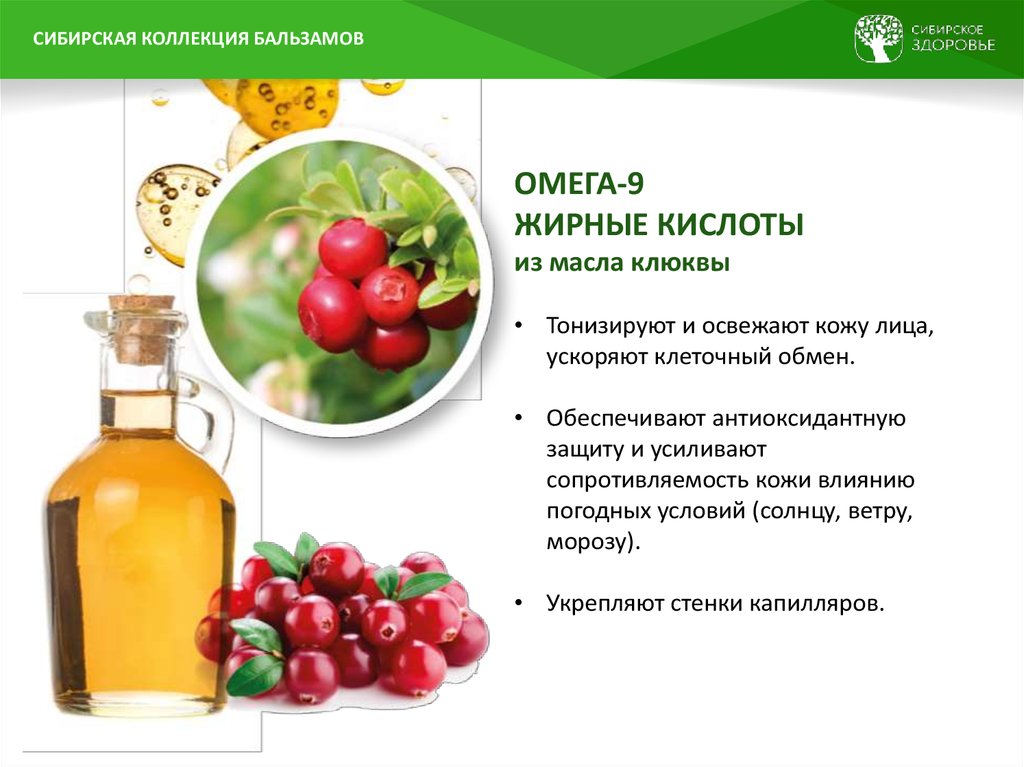 СИБИРСКАЯ КОЛЛЕКЦИЯ БАЛЬЗАМОВ

СИБИРСКОЕ ЗДОРОВЬЕ

ОМЕГА-9
ЖИРНЫЕ КИСЛОТЫ
из масла клюквы

• Тонизируют и освежают кожу лица, ускоряют клеточный обмен.

• Обеспечивают антиоксидантную защиту и усиливают сопротивляемость кожи влиянию погодных условий (солнцу, ветру, морозу).

• Укрепляют стенки капилляров.